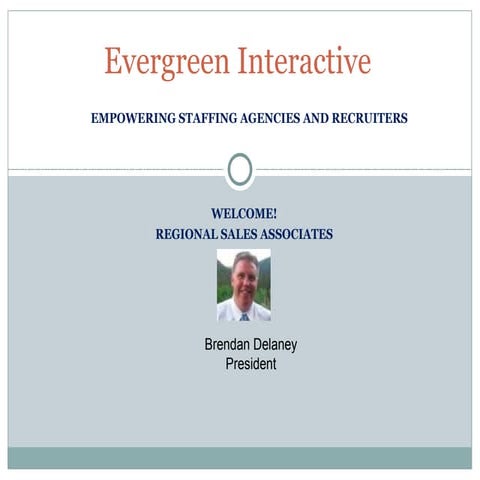 Evergreen Interactive

EMPOWERING STAFFING AGENCIES AND RECRUITERS

WELCOME!
REGIONAL SALES ASSOCIATES

Brendan Delaney
President